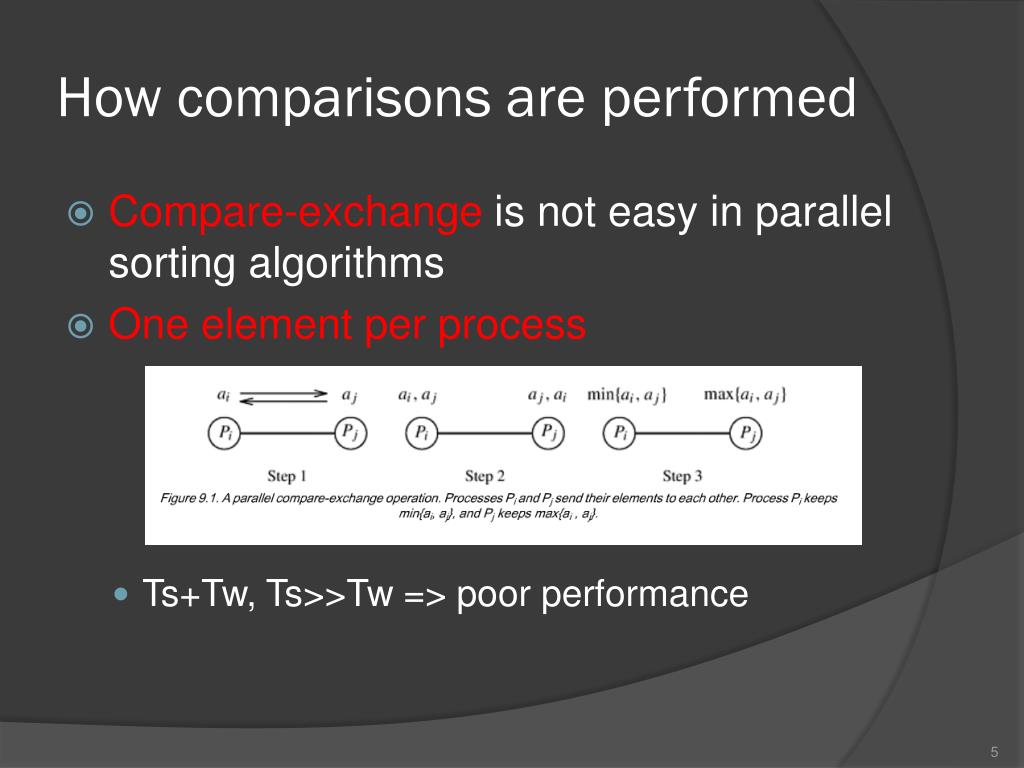 How comparisons are performed

Compare-exchange is not easy in parallel sorting algorithms

One element per process

$a_i$ $a_j$ $a_i, a_j$ $a_j, a_i$ $\min\{a_i, a_j\}$ $\max\{a_i, a_j\}$

$P_i$ $P_j$ $P_i$ $P_j$ $P_i$ $P_j$

Step 1 Step 2 Step 3

Figure 9.1. A parallel compare-exchange operation. Processes $P_i$ and $P_j$ send their elements to each other. Process $P_i$ keeps $\min\{a_i, a_j\}$, and $P_j$ keeps $\max\{a_i, a_j\}$.

Ts+Tw, Ts>>Tw => poor performance

5